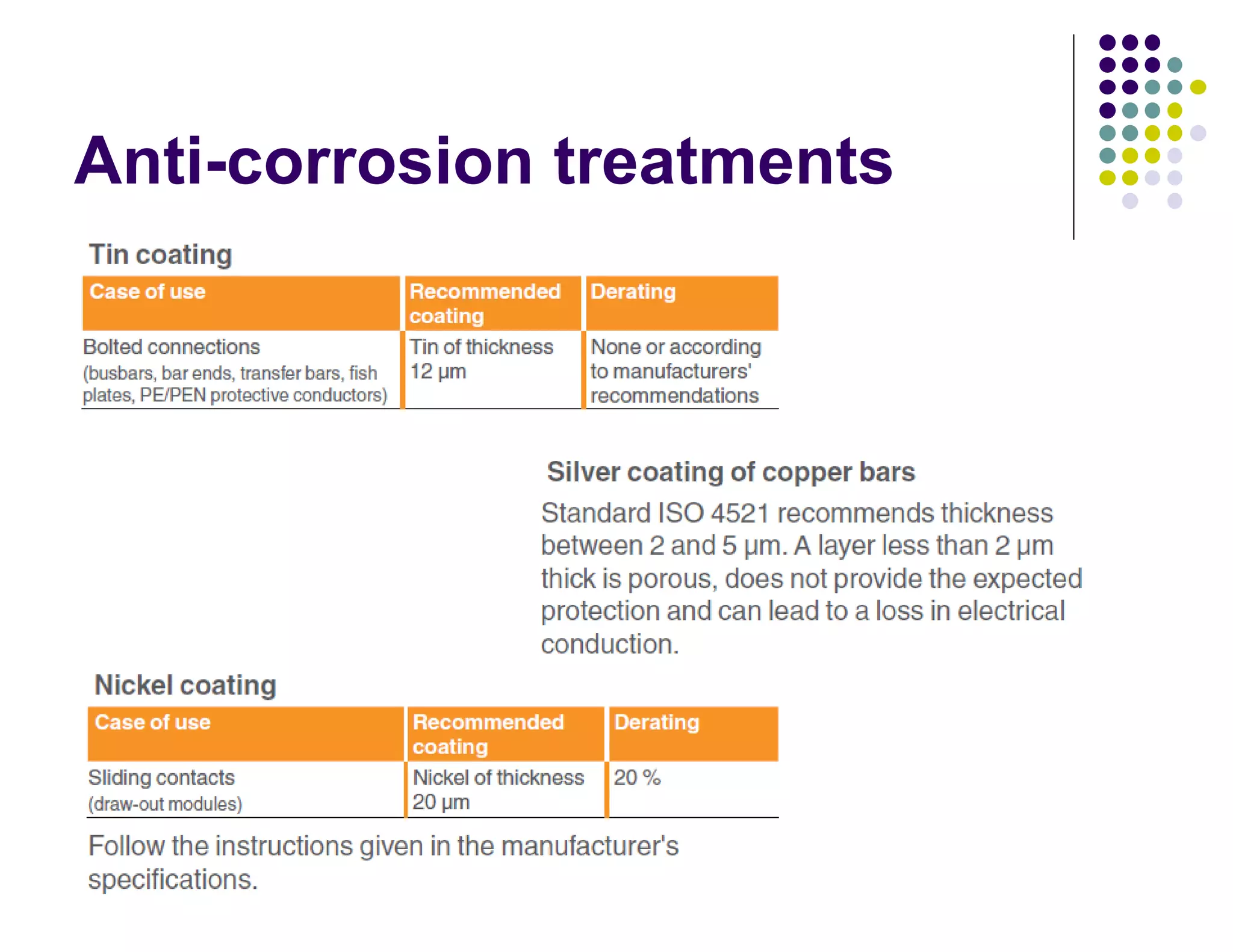 Anti-corrosion treatments

Tin coating

| Case of use | Recommended coating | Derating |
|---|---|---|
| Bolted connections (busbars, bar ends, transfer bars, fish plates, PE/PEN protective conductors) | Tin of thickness 12 µm | None or according to manufacturers' recommendations |

Silver coating of copper bars

Standard ISO 4521 recommends thickness between 2 and 5 µm. A layer less than 2 µm thick is porous, does not provide the expected protection and can lead to a loss in electrical conduction.

Nickel coating

| Case of use | Recommended coating | Derating |
|---|---|---|
| Sliding contacts (draw-out modules) | Nickel of thickness 20 µm | 20 % |

Follow the instructions given in the manufacturer's specifications.